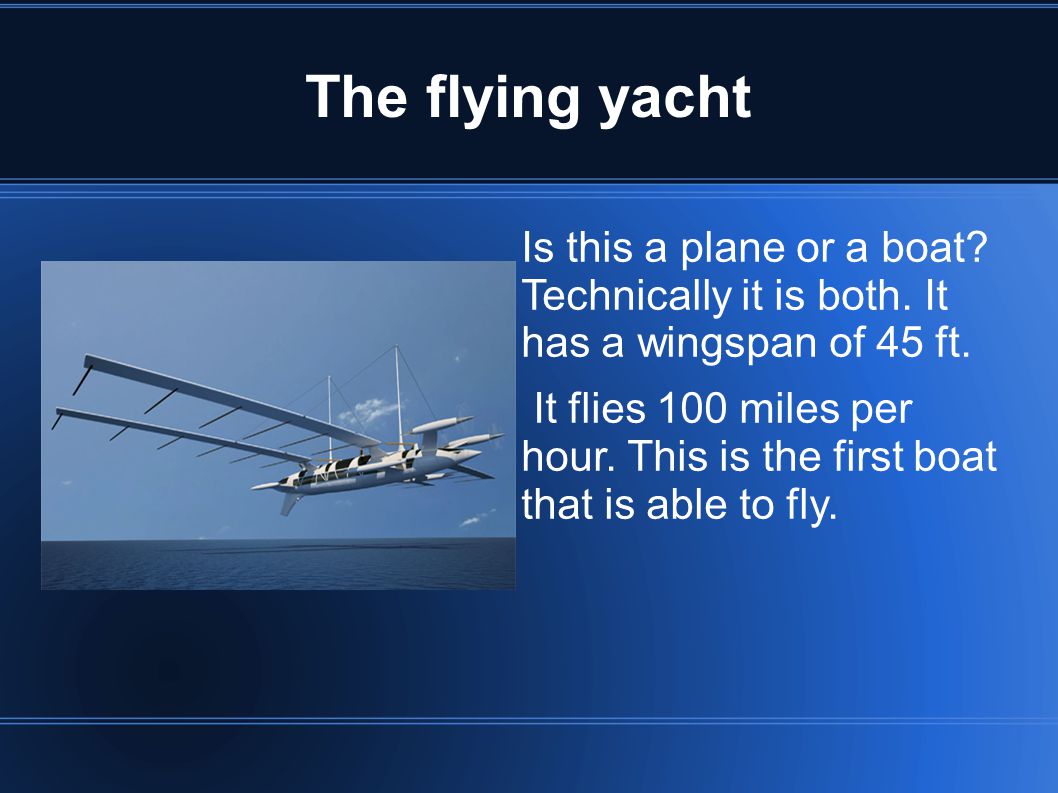 The flying yacht

Is this a plane or a boat? Technically it is both. It has a wingspan of 45 ft.

It flies 100 miles per hour. This is the first boat that is able to fly.